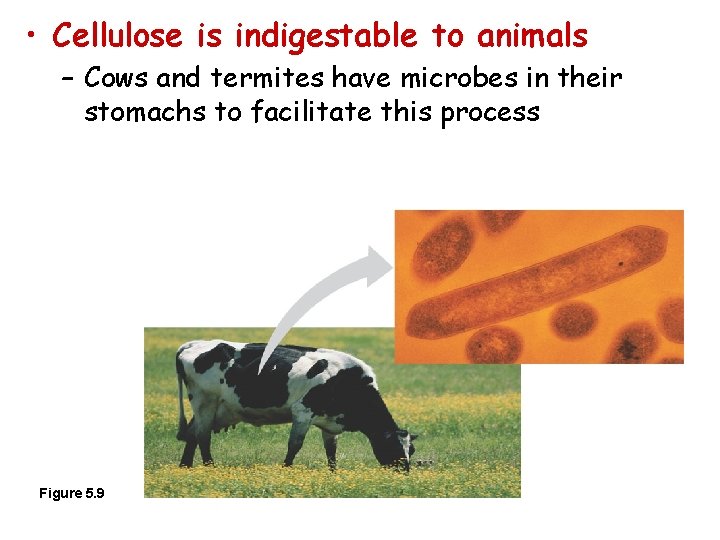 • Cellulose is indigestable to animals
– Cows and termites have microbes in their stomachs to facilitate this process

Figure 5.9